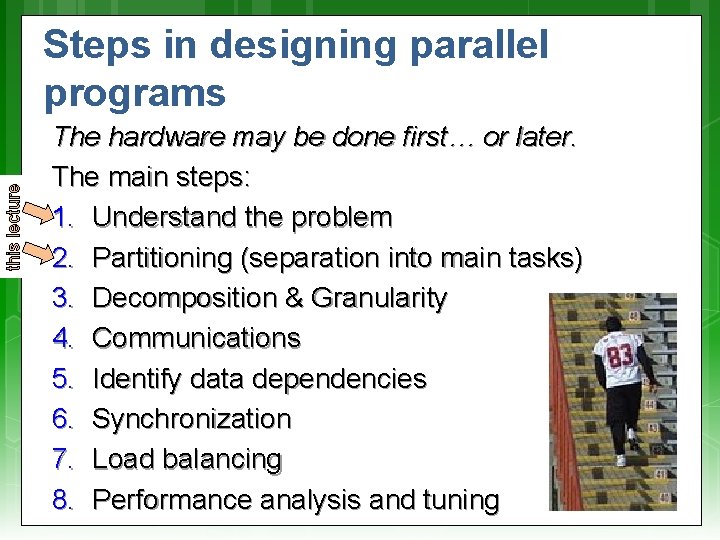 Steps in designing parallel programs

The hardware may be done first… or later.

The main steps:

this lecture

1. Understand the problem
2. Partitioning (separation into main tasks)
3. Decomposition & Granularity
4. Communications
5. Identify data dependencies
6. Synchronization
7. Load balancing
8. Performance analysis and tuning

83